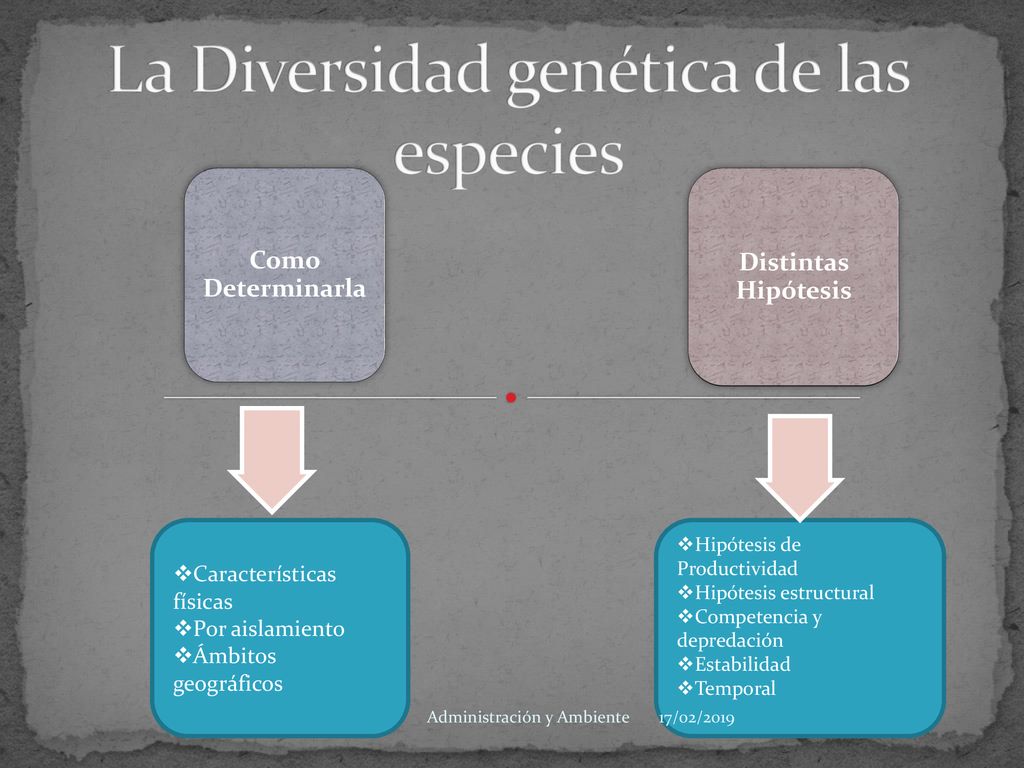 La Diversidad genética de las especies

Como Determinarla

Distintas Hipótesis

❖Características físicas
❖Por aislamiento
❖Ámbitos geográficos

❖Hipótesis de Productividad
❖Hipótesis estructural
❖Competencia y depredación
❖Estabilidad
❖Temporal

Administración y Ambiente

17/02/2019